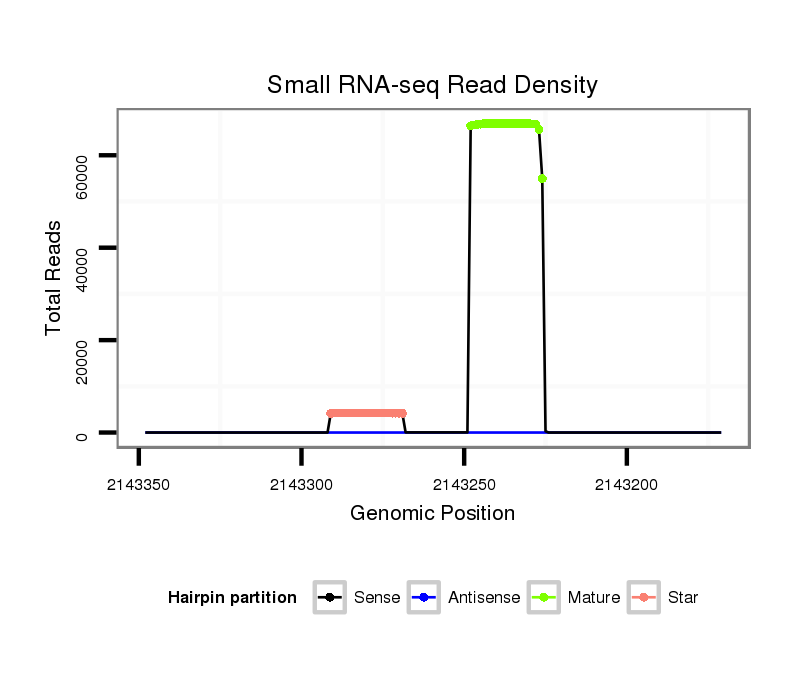 Small RNA-seq Read Density

Total Reads

60000
40000
20000
0

2143350
2143300
2143250
2143200

Genomic Position

Hairpin partition
Sense
Antisense
Mature
Star